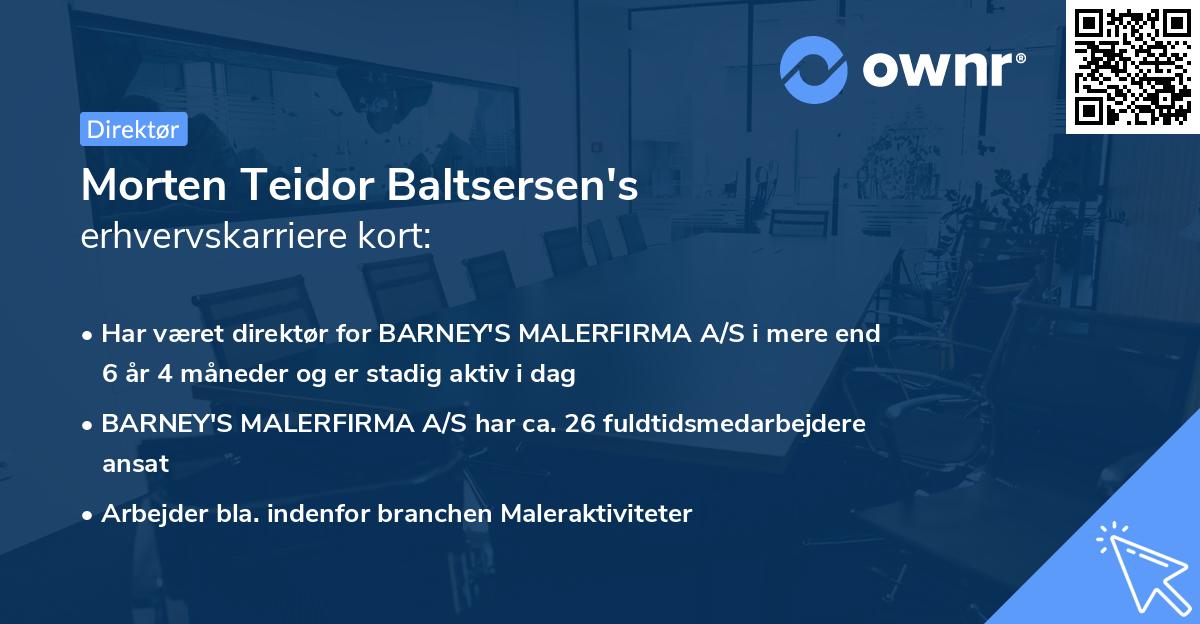 ownr®

Direktør

Morten Teidor Baltsersen's
erhvervskarriere kort:

• Har været direktør for BARNEY'S MALERFIRMA A/S i mere end 6 år 4 måneder og er stadig aktiv i dag
• BARNEY'S MALERFIRMA A/S har ca. 26 fuldtidsmedarbejdere ansat
• Arbejder bla. indenfor branchen Maleraktiviteter